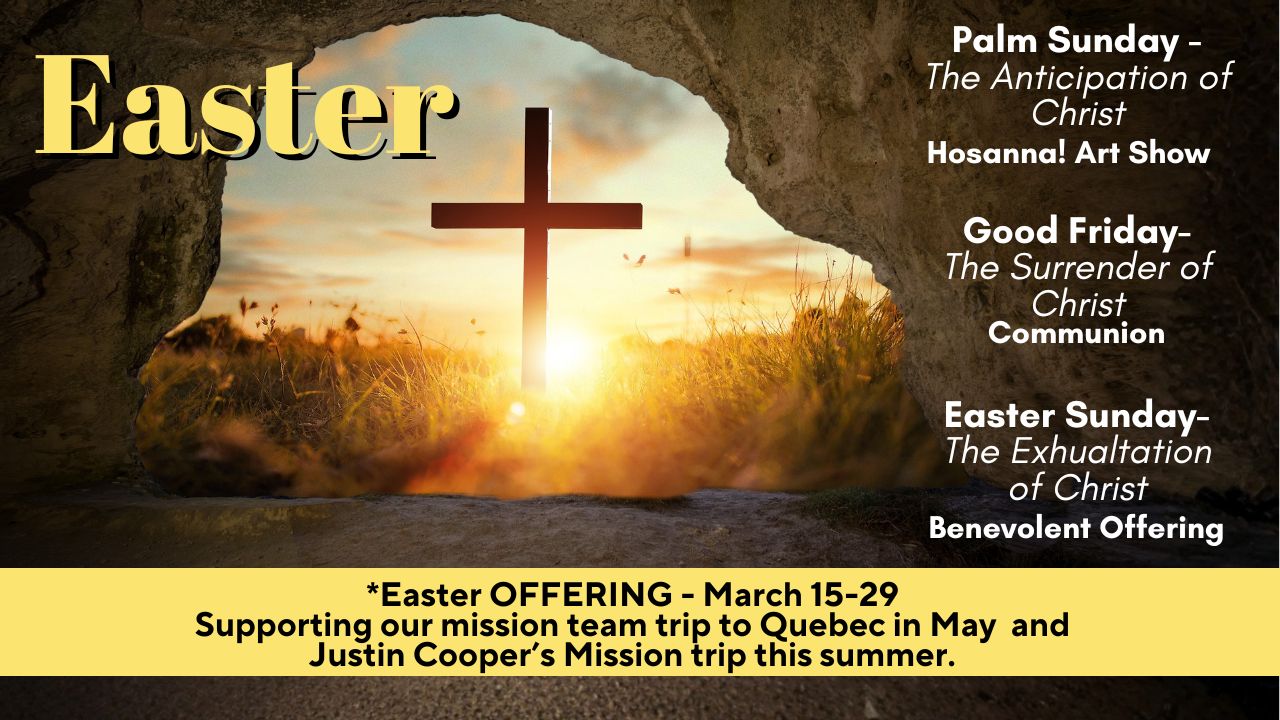 Easter

Palm Sunday - The Anticipation of Christ
Hosanna! Art Show

Good Friday- The Surrender of Christ
Communion

Easter Sunday- The Exhualtation of Christ
Benevolent Offering

*Easter OFFERING - March 15-29
Supporting our mission team trip to Quebec in May and Justin Cooper's Mission trip this summer.